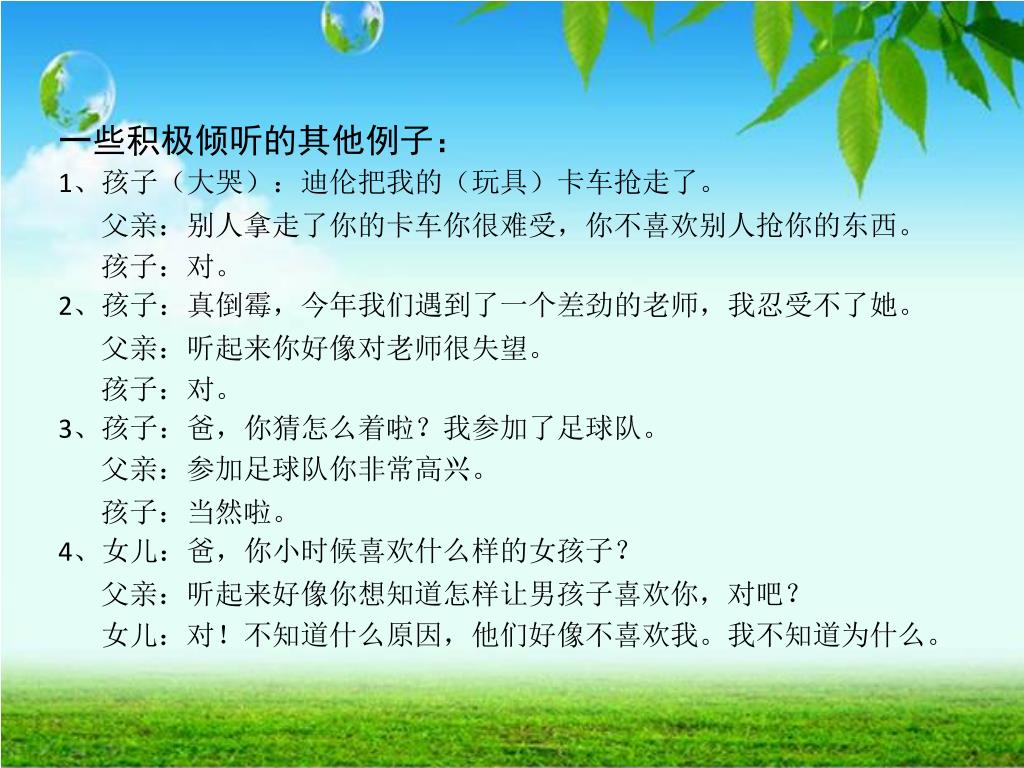 一些积极倾听的其他例子：
1、孩子（大哭）：迪伦把我的（玩具）卡车抢走了。
父亲：别人拿走了你的卡车你很难受，你不喜欢别人抢你的东西。
孩子：对。
2、孩子：真倒霉，今年我们遇到了一个差劲的老师，我忍受不了她。
父亲：听起来你好像对老师很失望。
孩子：对。
3、孩子：爸，你猜怎么着啦？我参加了足球队。
父亲：参加足球队你非常高兴。
孩子：当然啦。
4、女儿：爸，你小时候喜欢什么样的女孩子？
父亲：听起来好像你想知道怎样让男孩子喜欢你，对吧？
女儿：对！不知道什么原因，他们好像不喜欢我。我不知道为什么。